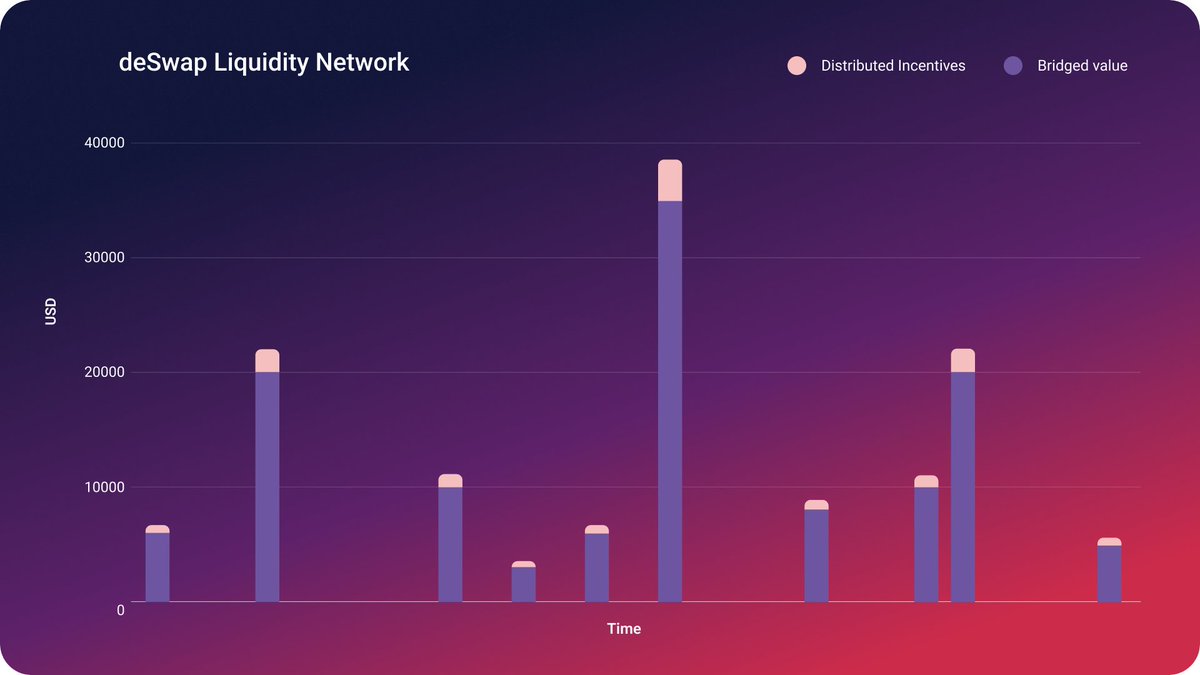 deSwap Liquidity Network

Distributed Incentives
Bridged value

40000
30000
20000
10000
0

USD

Time